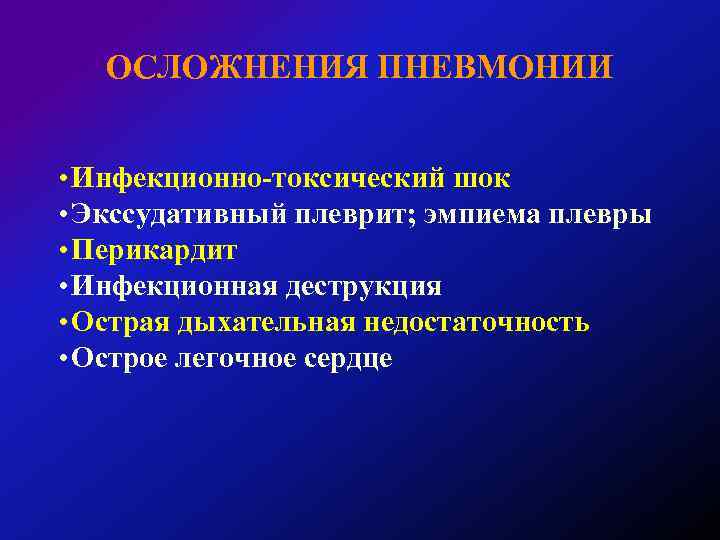 ОСЛОЖНЕНИЯ ПНЕВМОНИИ

•Инфекционно-токсический шок
•Экссудативный плеврит; эмпиема плевры
•Перикардит
•Инфекционная деструкция
•Острая дыхательная недостаточность
•Острое легочное сердце